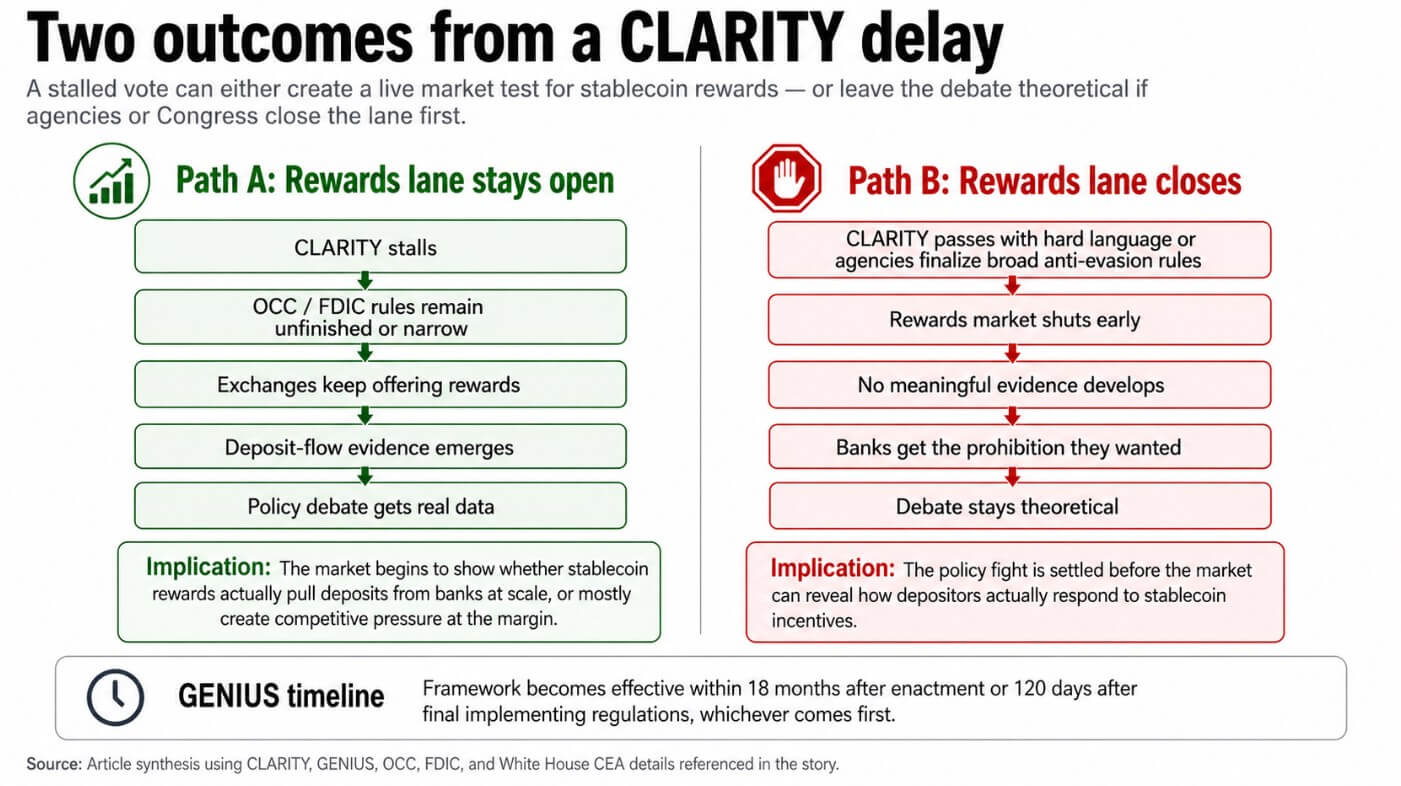 Two outcomes from a CLARITY delay

A stalled vote can either create a live market test for stablecoin rewards — or leave the debate theoretical if agencies or Congress close the lane first.

Path A: Rewards lane stays open

CLARITY stalls

OCC / FDIC rules remain unfinished or narrow

Exchanges keep offering rewards

Deposit-flow evidence emerges

Policy debate gets real data

Implication: The market begins to show whether stablecoin rewards actually pull deposits from banks at scale, or mostly create competitive pressure at the margin.

Path B: Rewards lane closes

CLARITY passes with hard language or agencies finalize broad anti-evasion rules

Rewards market shuts early

No meaningful evidence develops

Banks get the prohibition they wanted

Debate stays theoretical

Implication: The policy fight is settled before the market can reveal how depositors actually respond to stablecoin incentives.

GENIUS timeline

Framework becomes effective within 18 months after enactment or 120 days after final implementing regulations, whichever comes first.

Source: Article synthesis using CLARITY, GENIUS, OCC, FDIC, and White House CEA details referenced in the story.